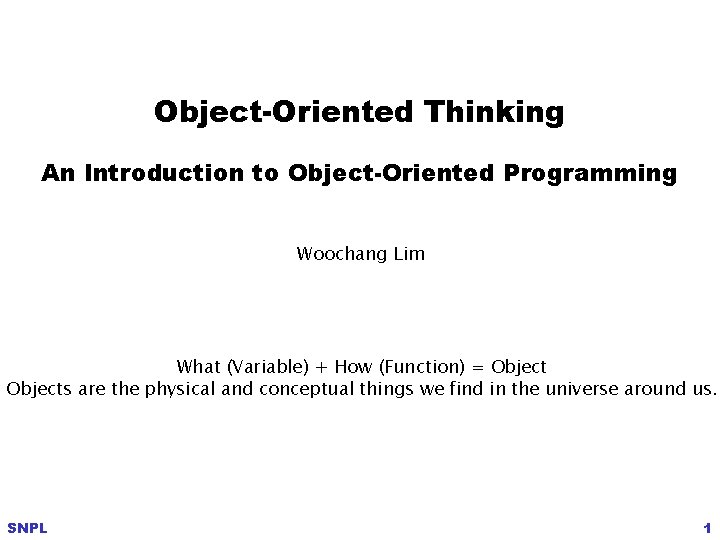 Object-Oriented Thinking

An Introduction to Object-Oriented Programming

Woochang Lim

What (Variable) + How (Function) = Object
Objects are the physical and conceptual things we find in the universe around us.

SNPL

1